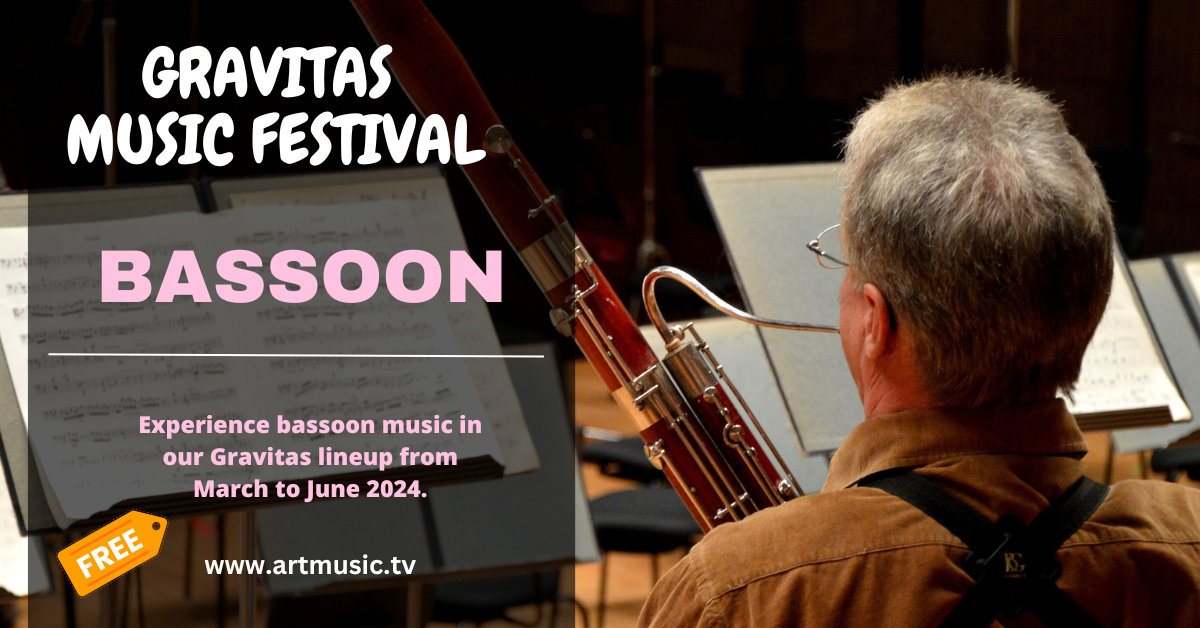 GRAVITAS MUSIC FESTIVAL

BASSOON

Experience bassoon music in our Gravitas lineup from March to June 2024.

FREE

www.artmusic.tv